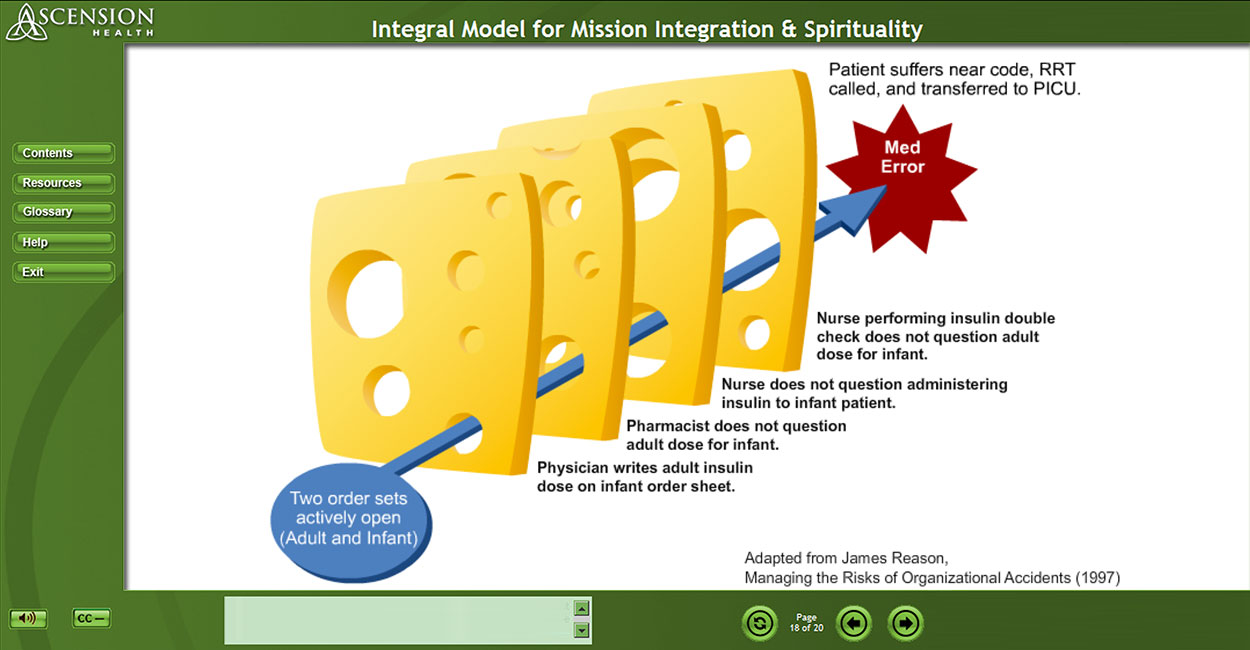 ASCENSION HEALTH

Integral Model for Mission Integration & Spirituality

Contents
Resources
Glossary
Help
Exit

Patient suffers near code, RRT called, and transferred to PICU.

Med Error

Nurse performing insulin double check does not question adult dose for infant.

Nurse does not question administering insulin to infant patient.

Pharmacist does not question adult dose for infant.

Physician writes adult insulin dose on infant order sheet.

Two order sets actively open (Adult and Infant)

Adapted from James Reason, Managing the Risks of Organizational Accidents (1997)

CC

Page 18 of 20